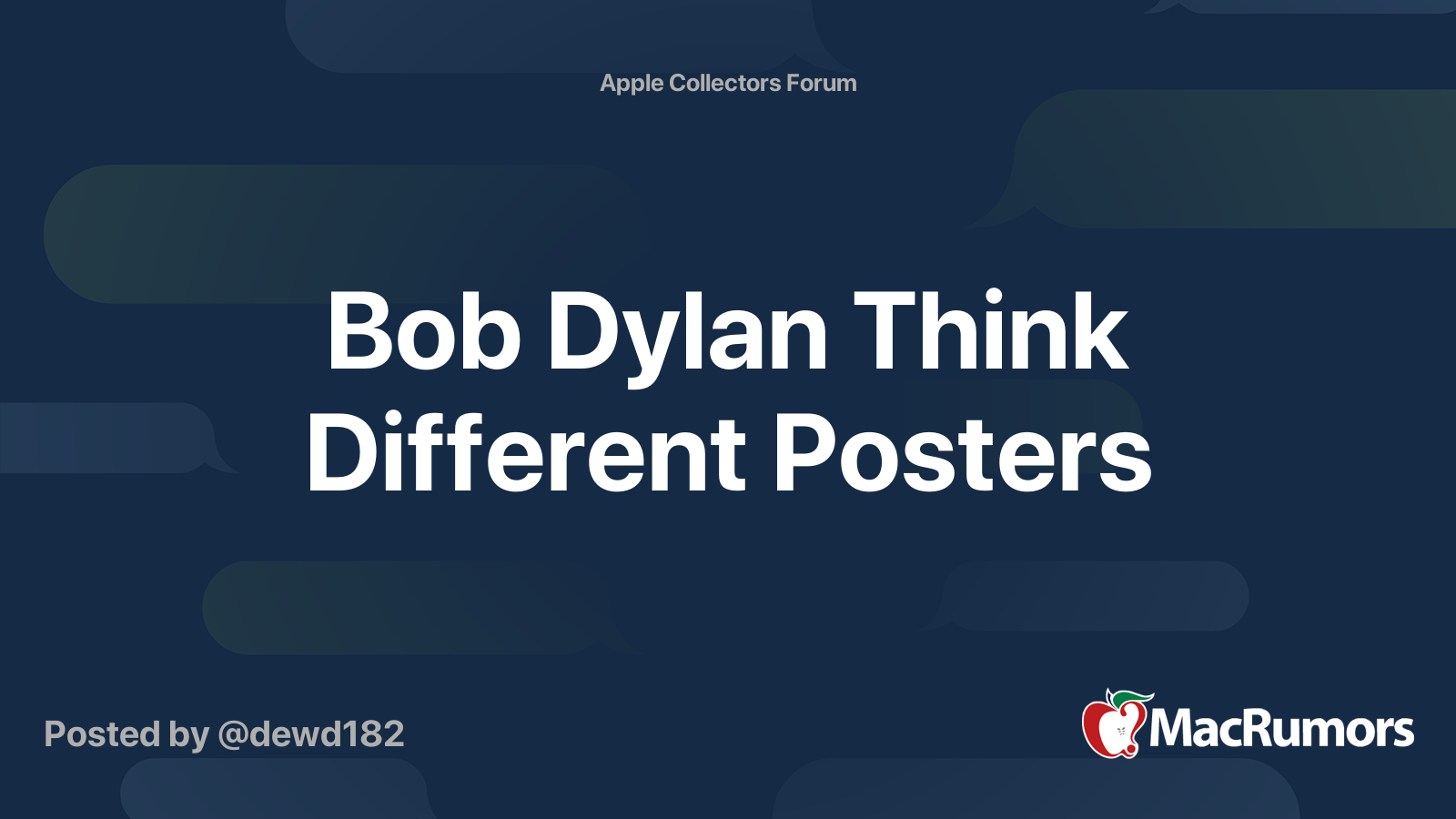 Apple Collectors Forum

Bob Dylan Think Different Posters

Posted by @dewd182

MacRumors